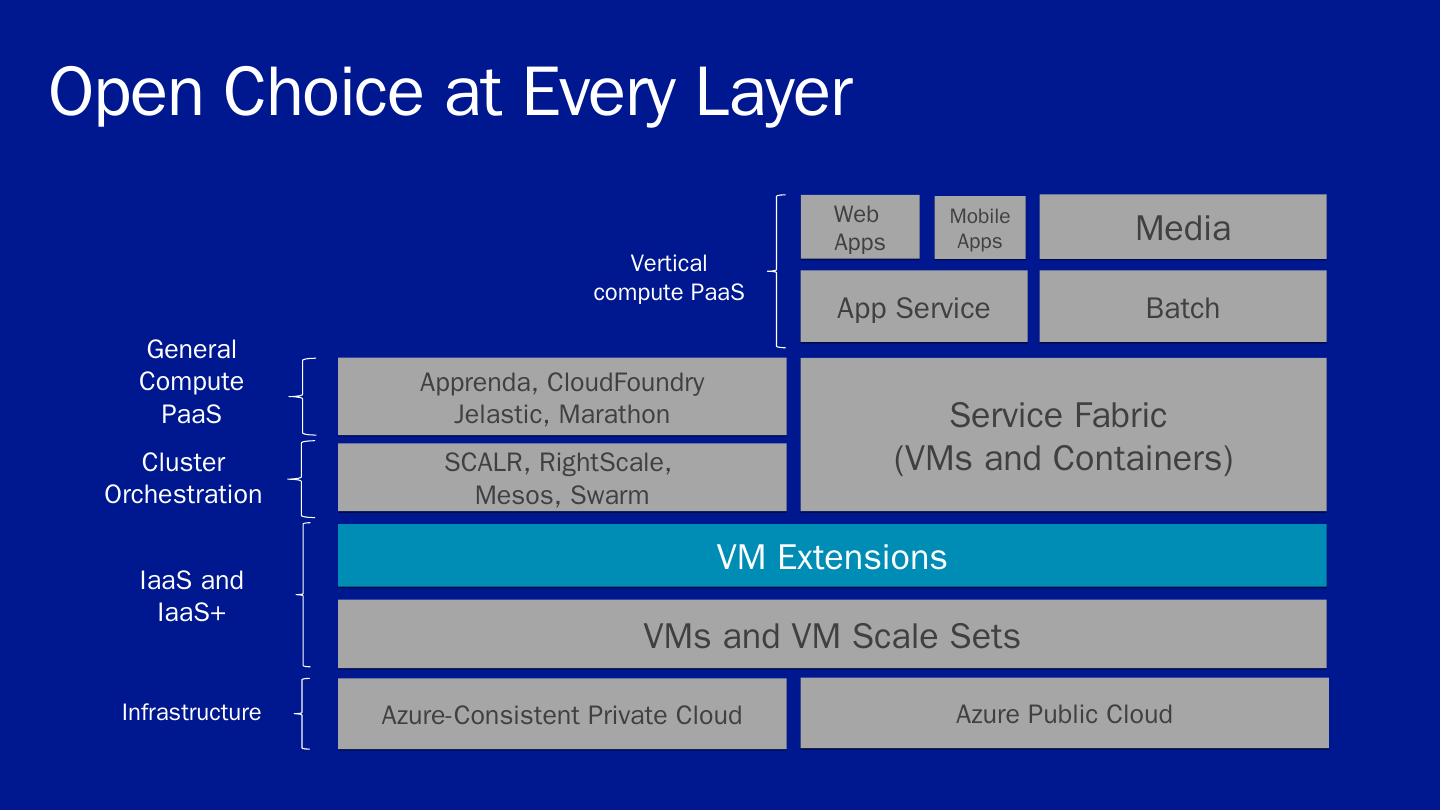 Open Choice at Every Layer

Vertical compute PaaS

Web Apps

Mobile Apps

Media

App Service

Batch

General Compute PaaS

Apprenda, CloudFoundry Jelastic, Marathon

Service Fabric (VMs and Containers)

Cluster Orchestration

SCALR, RightScale, Mesos, Swarm

IaaS and IaaS+

VM Extensions

VMs and VM Scale Sets

Infrastructure

Azure-Consistent Private Cloud

Azure Public Cloud